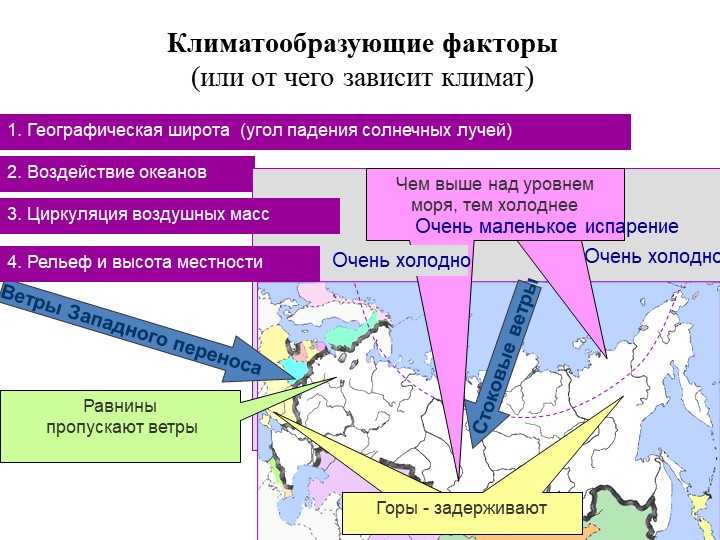 Климатообразующие факторы
(или от чего зависит климат)

1. Географическая широта (угол падения солнечных лучей)

2. Воздействие океанов

3. Циркуляция воздушных масс

4. Рельеф и высота местности

Чем выше над уровнем моря, тем холоднее

Очень маленькое испарение

Очень холодно

Очень холодно

Ветры Западного переноса

Стоковые ветры

Равнины пропускают ветры

Горы - задерживают